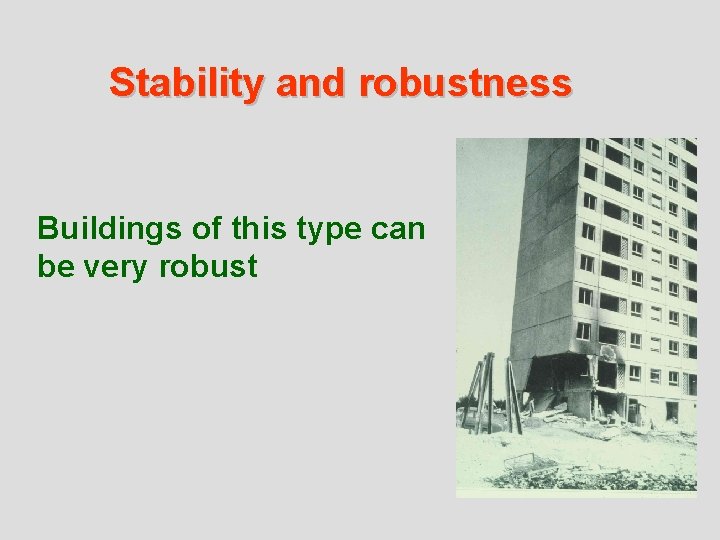 Stability and robustness

Buildings of this type can be very robust